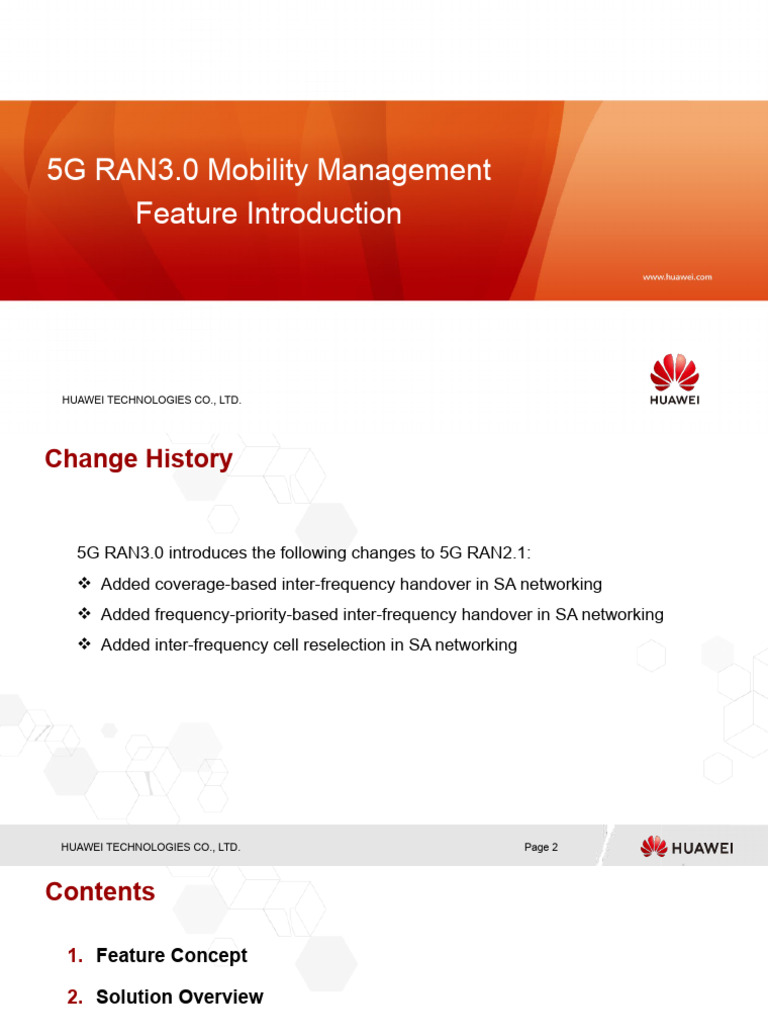 5G RAN3.0 Mobility Management Feature Introduction

www.huawei.com

HUAWEI TECHNOLOGIES CO., LTD.

HUAWEI

Change History

5G RAN3.0 introduces the following changes to 5G RAN2.1:

❖ Added coverage-based inter-frequency handover in SA networking

❖ Added frequency-priority-based inter-frequency handover in SA networking

❖ Added inter-frequency cell reselection in SA networking

HUAWEI TECHNOLOGIES CO., LTD.

Page 2

HUAWEI

Contents

1. Feature Concept

2. Solution Overview